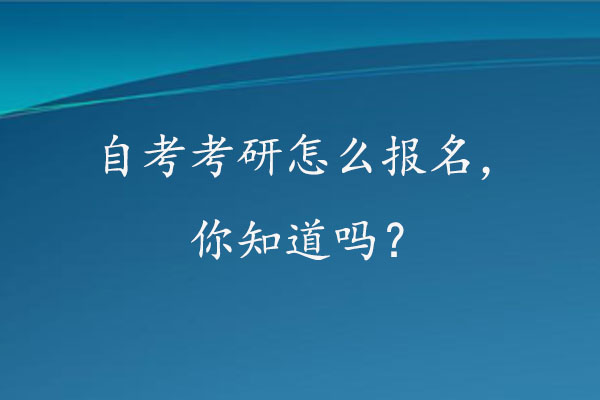 自考考研怎么报名，
你知道吗？